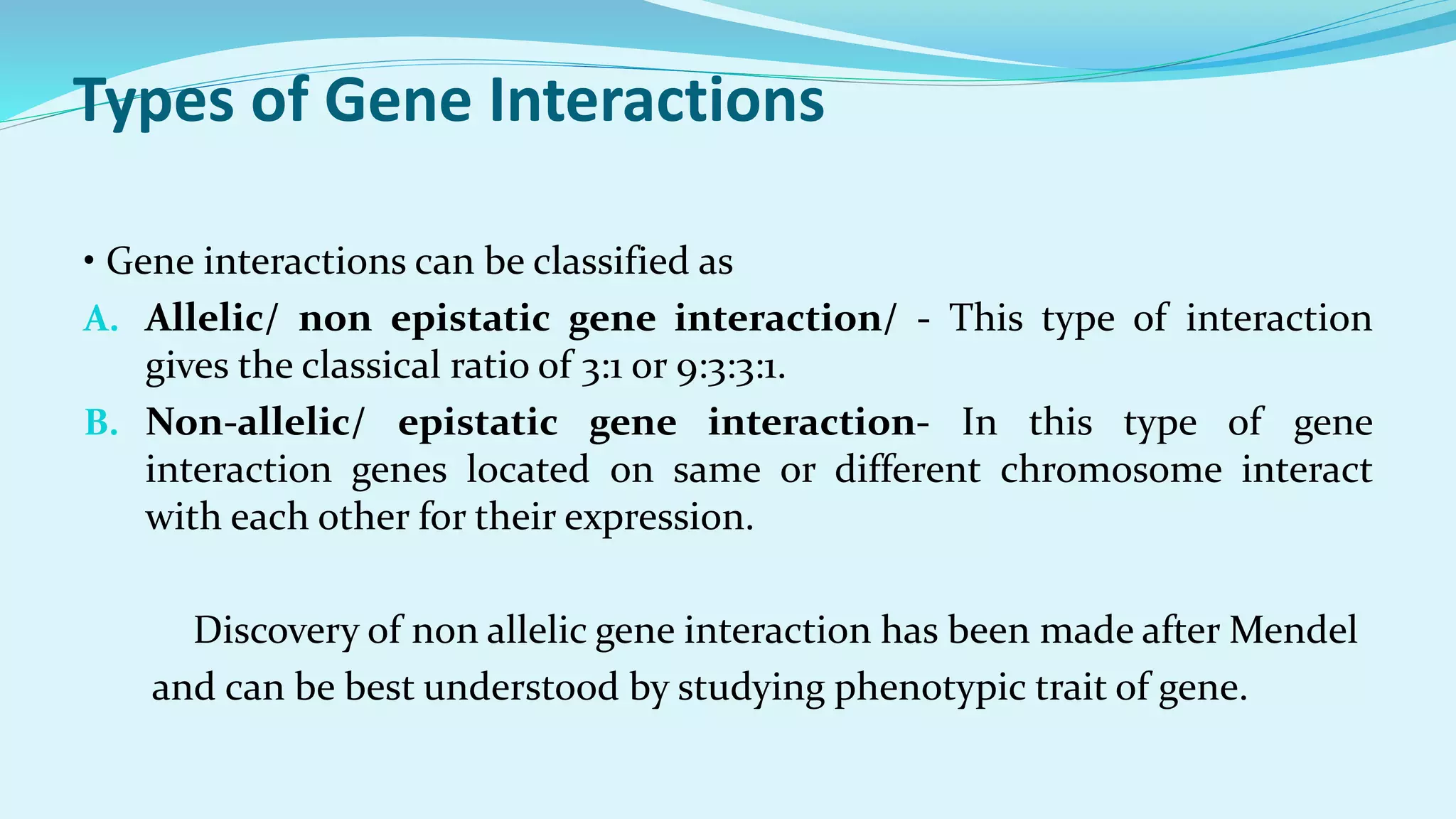 Types of Gene Interactions

• Gene interactions can be classified as

A. Allelic/ non epistatic gene interaction/ - This type of interaction gives the classical ratio of 3:1 or 9:3:3:1.

B. Non-allelic/ epistatic gene interaction- In this type of gene interaction genes located on same or different chromosome interact with each other for their expression.

Discovery of non allelic gene interaction has been made after Mendel and can be best understood by studying phenotypic trait of gene.